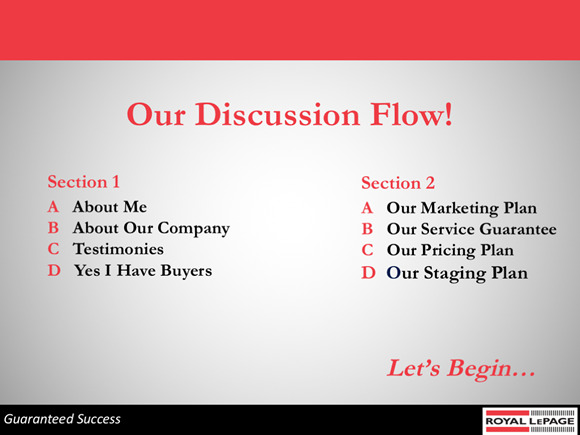 Our Discussion Flow!

Section 1

A About Me

B About Our Company

C Testimonies

D Yes I Have Buyers

Section 2

A Our Marketing Plan

B Our Service Guarantee

C Our Pricing Plan

D Our Staging Plan

Let's Begin…

Guaranteed Success

ROYAL LEPAGE